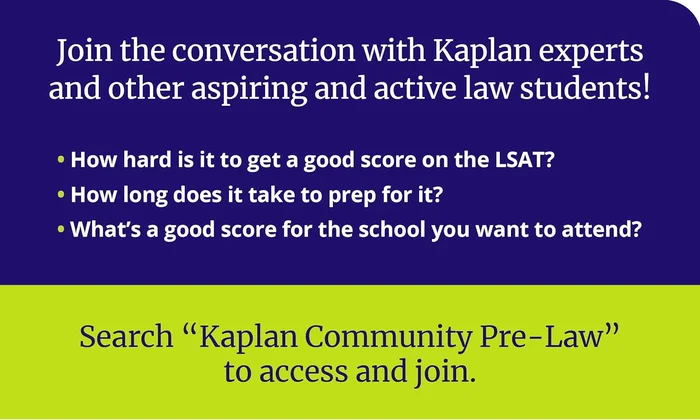 Join the conversation with Kaplan experts and other aspiring and active law students!

• How hard is it to get a good score on the LSAT?
• How long does it take to prep for it?
• What's a good score for the school you want to attend?

Search "Kaplan Community Pre-Law" to access and join.